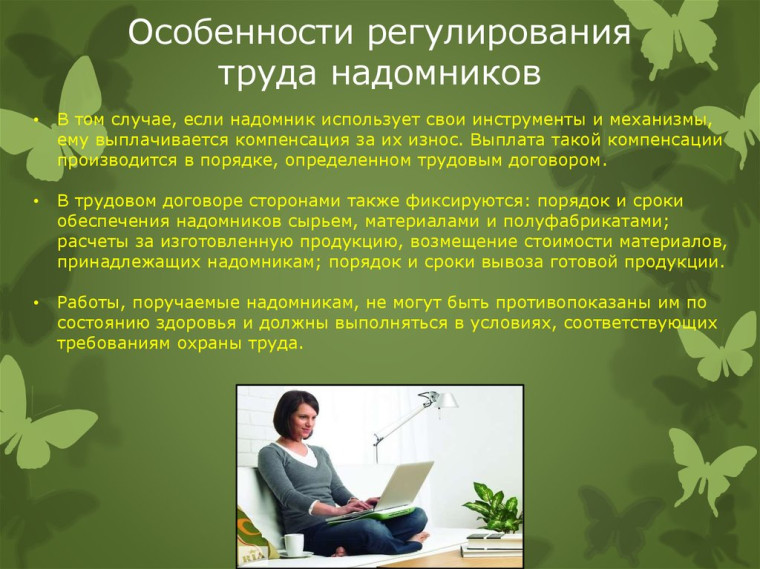 Особенности регулирования труда надомников

• В том случае, если надомник использует свои инструменты и механизмы, ему выплачивается компенсация за их износ. Выплата такой компенсации производится в порядке, определенном трудовым договором.

• В трудовом договоре сторонами также фиксируются: порядок и сроки обеспечения надомников сырьем, материалами и полуфабрикатами; расчеты за изготовленную продукцию, возмещение стоимости материалов, принадлежащих надомникам; порядок и сроки вывоза готовой продукции.

• Работы, поручаемые надомникам, не могут быть противопоказаны им по состоянию здоровья и должны выполняться в условиях, соответствующих требованиям охраны труда.